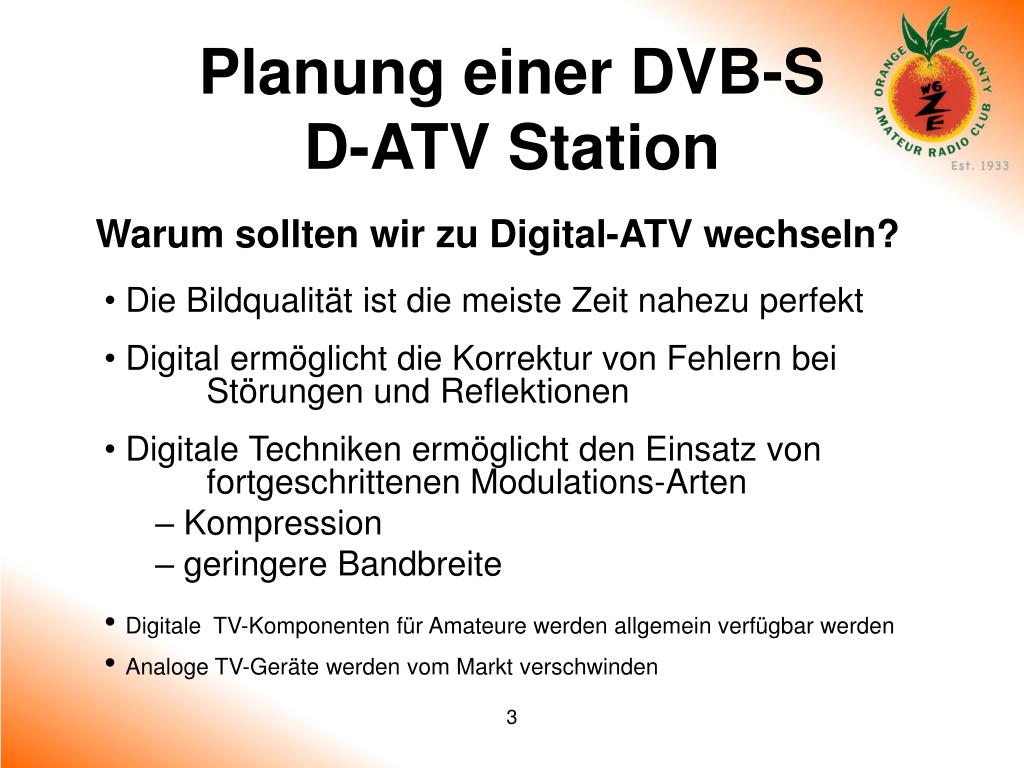 Planung einer DVB-S
D-ATV Station

ORANGE COUNTY AMATEUR RADIO CLUB
W6ZE
Est. 1933

Warum sollten wir zu Digital-ATV wechseln?

• Die Bildqualität ist die meiste Zeit nahezu perfekt

• Digital ermöglicht die Korrektur von Fehlern bei Störungen und Reflektionen

• Digitale Techniken ermöglicht den Einsatz von fortgeschrittenen Modulations-Arten
– Kompression
– geringere Bandbreite

• Digitale TV-Komponenten für Amateure werden allgemein verfügbar werden

• Analoge TV-Geräte werden vom Markt verschwinden

3